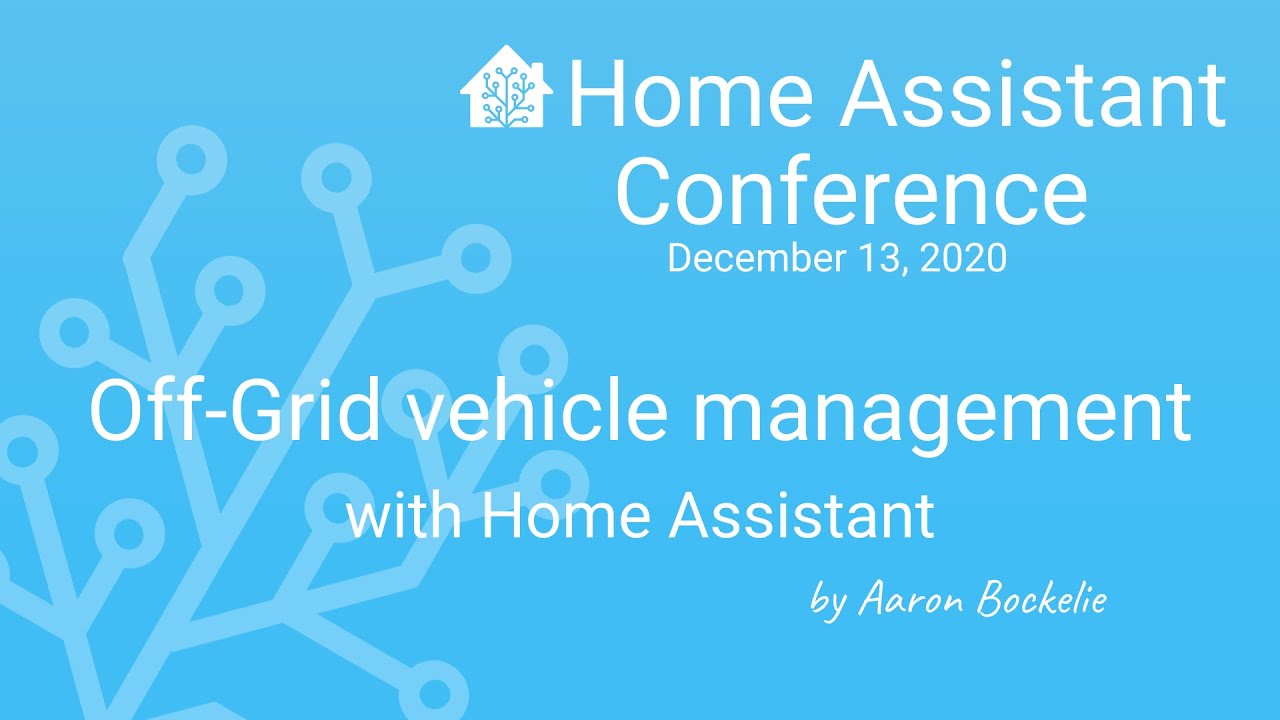 Home Assistant Conference
December 13, 2020

Off-Grid vehicle management
with Home Assistant

by Aaron Bockelie